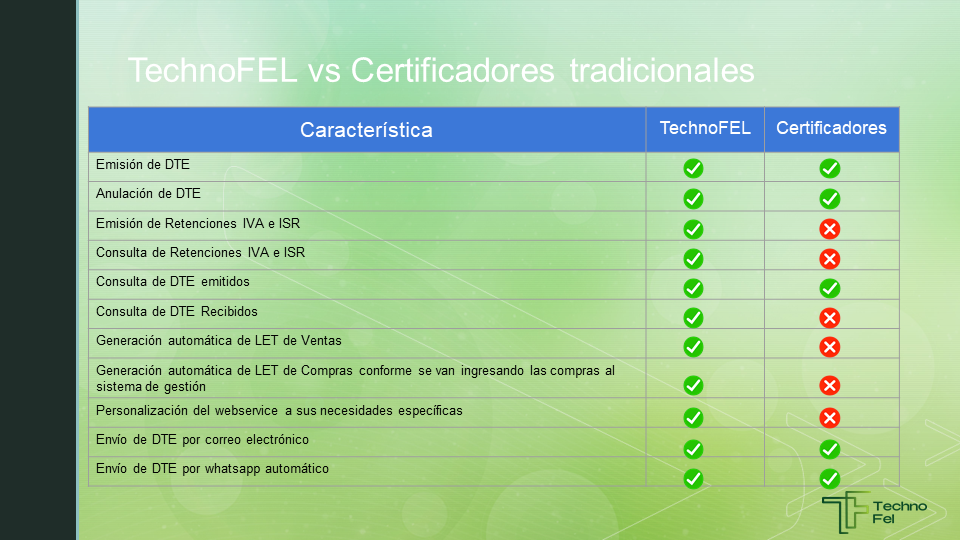 TechnoFEL vs Certificadores tradicionales

| Característica | TechnoFEL | Certificadores |
|---|---|---|
| Emisión de DTE | ✓ | ✓ |
| Anulación de DTE | ✓ | ✓ |
| Emisión de Retenciones IVA e ISR | ✓ | ✗ |
| Consulta de Retenciones IVA e ISR | ✓ | ✗ |
| Consulta de DTE emitidos | ✓ | ✓ |
| Consulta de DTE Recibidos | ✓ | ✗ |
| Generación automática de LET de Ventas | ✓ | ✗ |
| Generación automática de LET de Compras conforme se van ingresando las compras al sistema de gestión | ✓ | ✗ |
| Personalización del webservice a sus necesidades específicas | ✓ | ✗ |
| Envío de DTE por correo electrónico | ✓ | ✓ |
| Envío de DTE por whatsapp automático | ✓ | ✓ |

Techno Fel